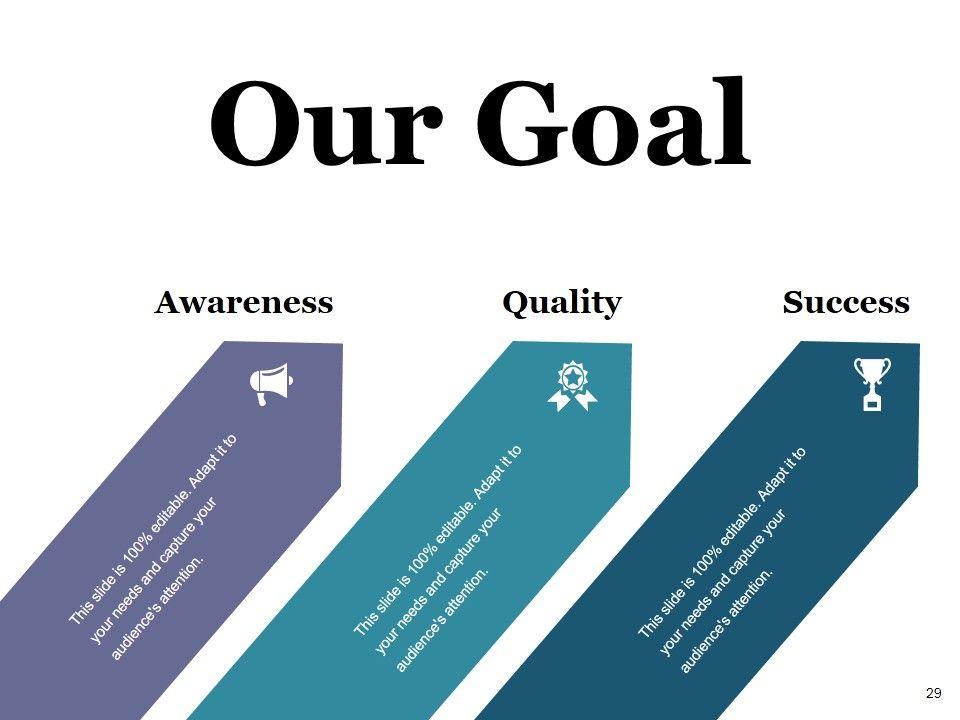 Our Goal

Awareness

This slide is 100% editable. Adapt it to your needs and capture your audience's attention.

Quality

This slide is 100% editable. Adapt it to your needs and capture your audience's attention.

Success

This slide is 100% editable. Adapt it to your needs and capture your audience's attention.

29